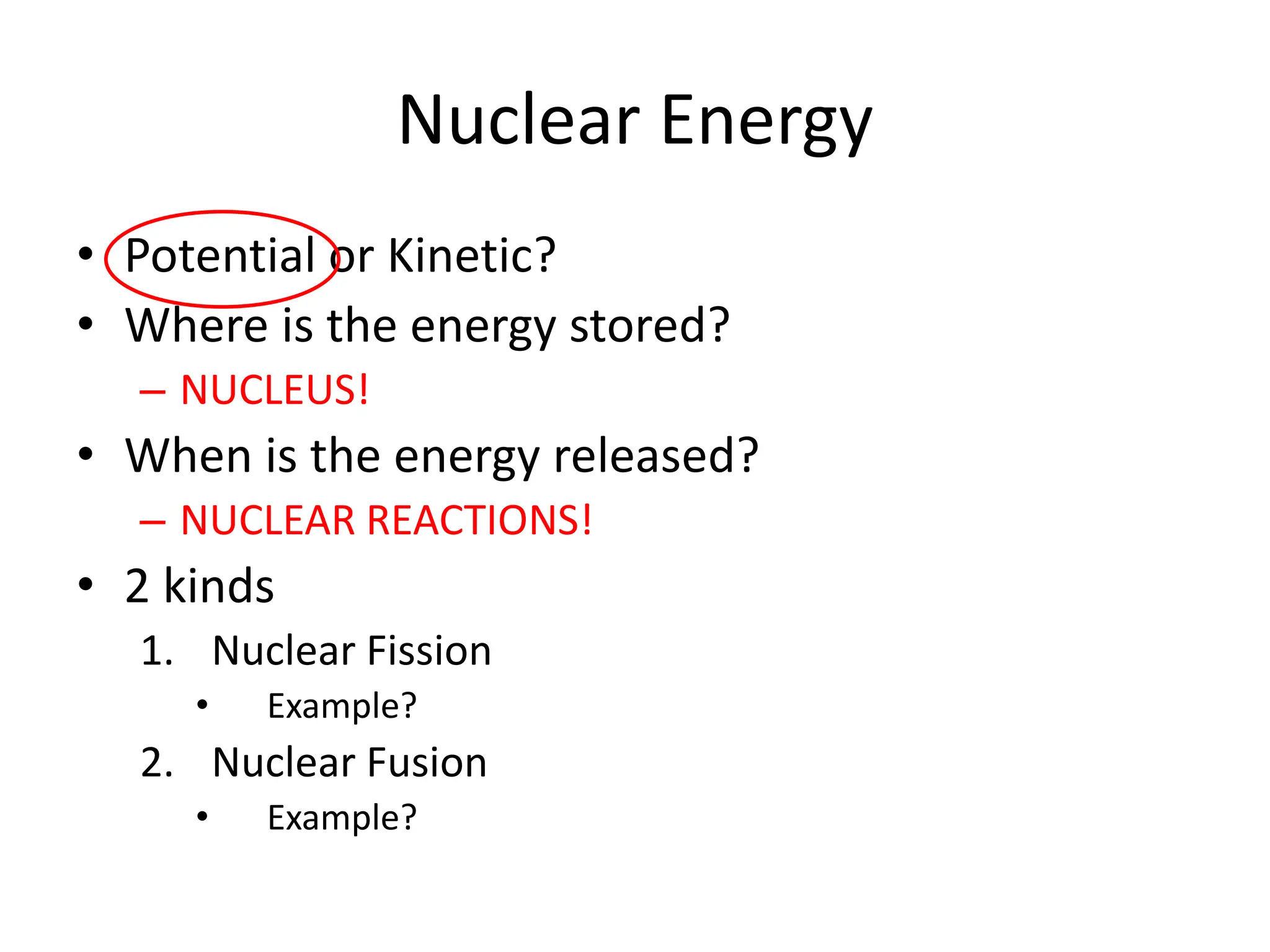 Nuclear Energy

• Potential or Kinetic?
• Where is the energy stored?
 – NUCLEUS!
• When is the energy released?
 – NUCLEAR REACTIONS!
• 2 kinds
 1. Nuclear Fission
  • Example?
 2. Nuclear Fusion
  • Example?